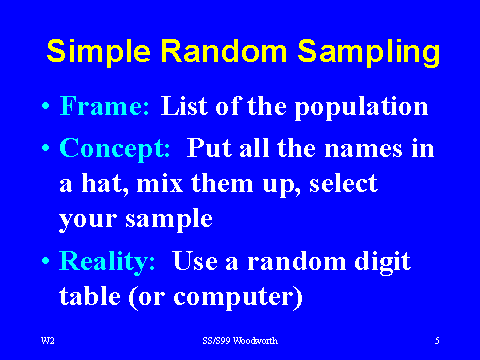 Simple Random Sampling

• Frame: List of the population

• Concept: Put all the names in a hat, mix them up, select your sample

• Reality: Use a random digit table (or computer)

W2

SS/S99 Woodworth

5